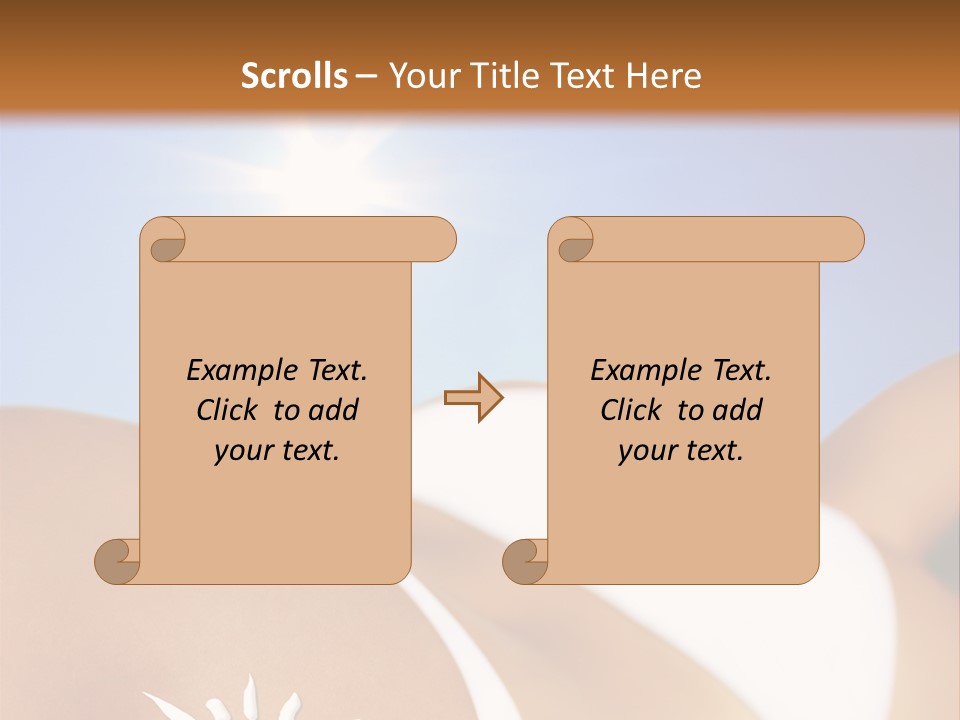 Scrolls – Your Title Text Here

Example Text. Click to add your text.

Example Text. Click to add your text.